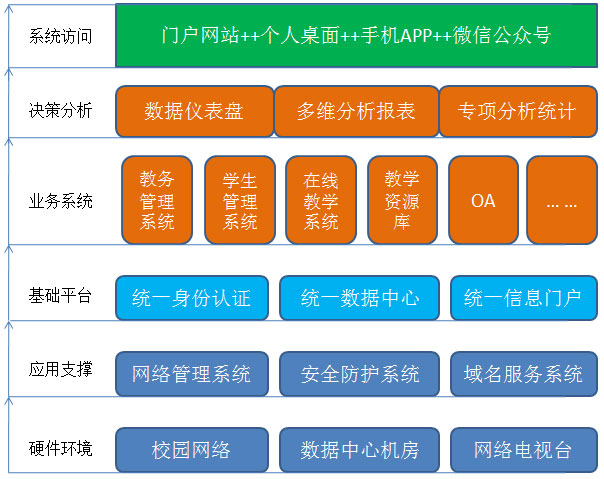 系统访问

门户网站++个人桌面++手机APP++微信公众号

决策分析

数据仪表盘

多维分析报表

专项分析统计

业务系统

教务管理系统

学生管理系统

在线教学系统

教学资源库

OA

… …

基础平台

统一身份认证

统一数据中心

统一信息门户

应用支撑

网络管理系统

安全防护系统

域名服务系统

硬件环境

校园网络

数据中心机房

网络电视台